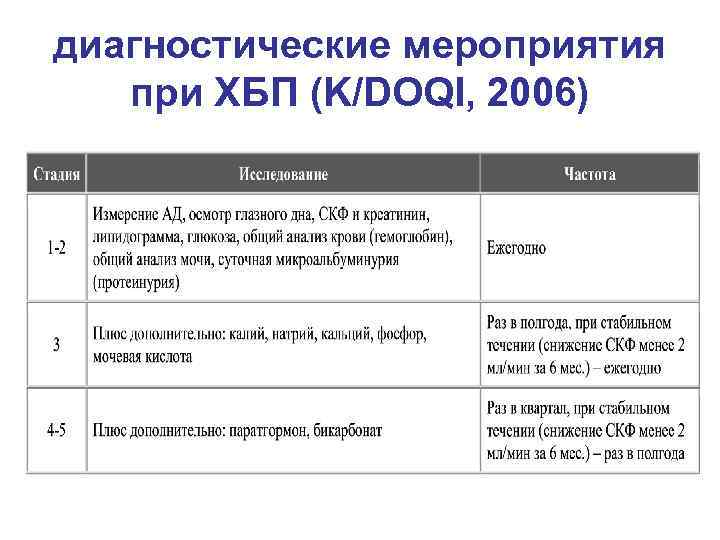 диагностические мероприятия при ХБП (K/DOQI, 2006)

| Стадия | Исследование | Частота |
|---|---|---|
| 1-2 | Измерение АД, осмотр глазного дна, СКФ и креатинин, липидограмма, глюкоза, общий анализ крови (гемоглобин), общий анализ мочи, суточная микроальбуминурия (протеинурия) | Ежегодно |
| 3 | Плюс дополнительно: калий, натрий, кальций, фосфор, мочевая кислота | Раз в полгода, при стабильном течении (снижение СКФ менее 2 мл/мин за 6 мес.) – ежегодно |
| 4-5 | Плюс дополнительно: паратгормон, бикарбонат | Раз в квартал, при стабильном течении (снижение СКФ менее 2 мл/мин за 6 мес.) – раз в полгода |